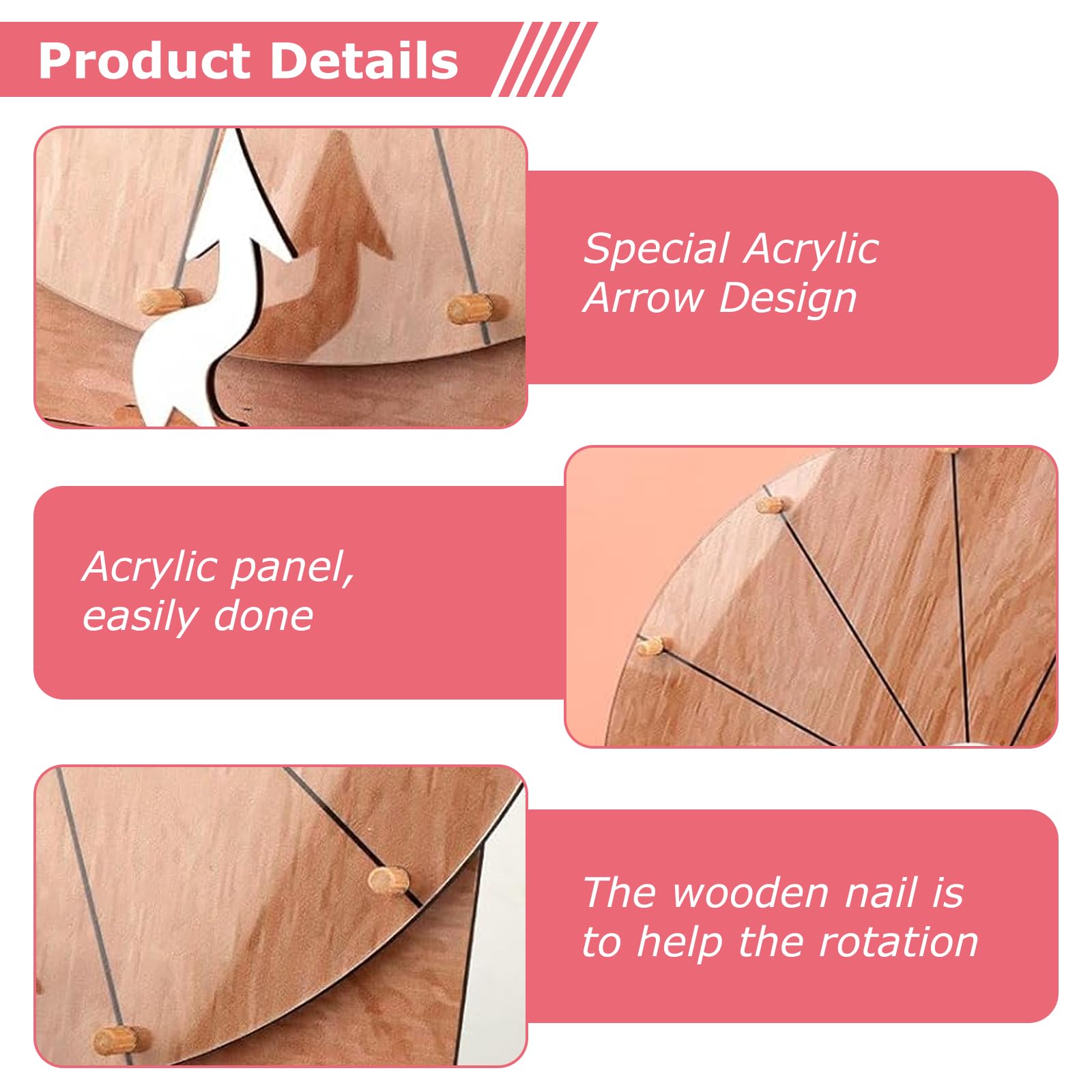 Product Details

Special Acrylic Arrow Design

Acrylic panel, easily done

The wooden nail is to help the rotation